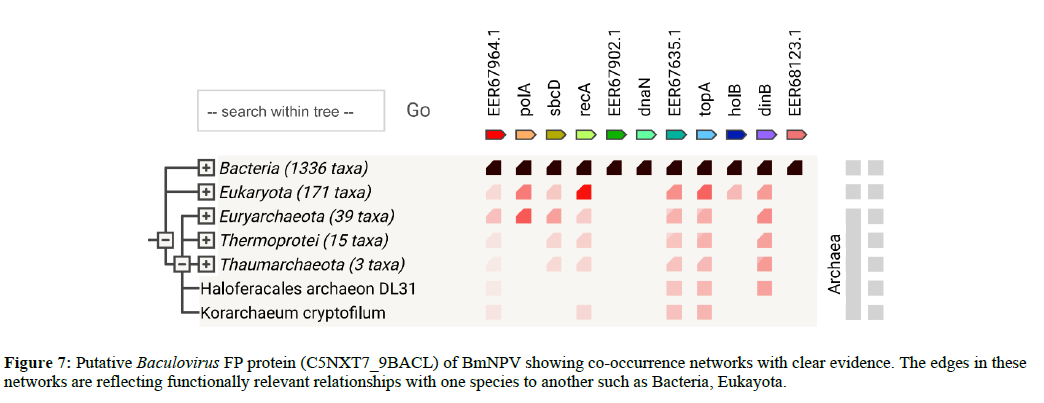 -- search within tree --

Go

EER67964.1

polA

sbcD

recA

EER67902.1

dnaN

EER67635.1

topA

holB

dinB

EER68123.1

Bacteria (1336 taxa)

Eukaryota (171 taxa)

Euryarchaeota (39 taxa)

Thermoprotei (15 taxa)

Thaumarchaeota (3 taxa)

Haloferacales archaeon DL31

Korarchaeum cryptofilum

Archaea

**Figure 7:** Putative *Baculovirus* FP protein (C5NXT7_9BACL) of BmNPV showing co-occurrence networks with clear evidence. The edges in these networks are reflecting functionally relevant relationships with one species to another such as Bacteria, Eukayota.